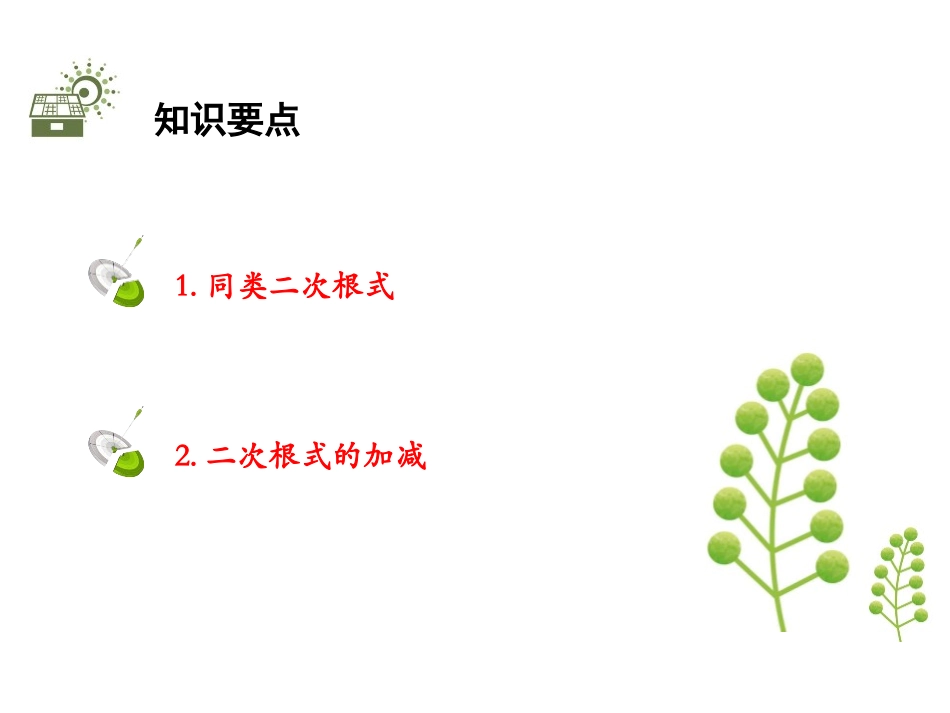 知识要点

1. 同类二次根式

2. 二次根式的加减